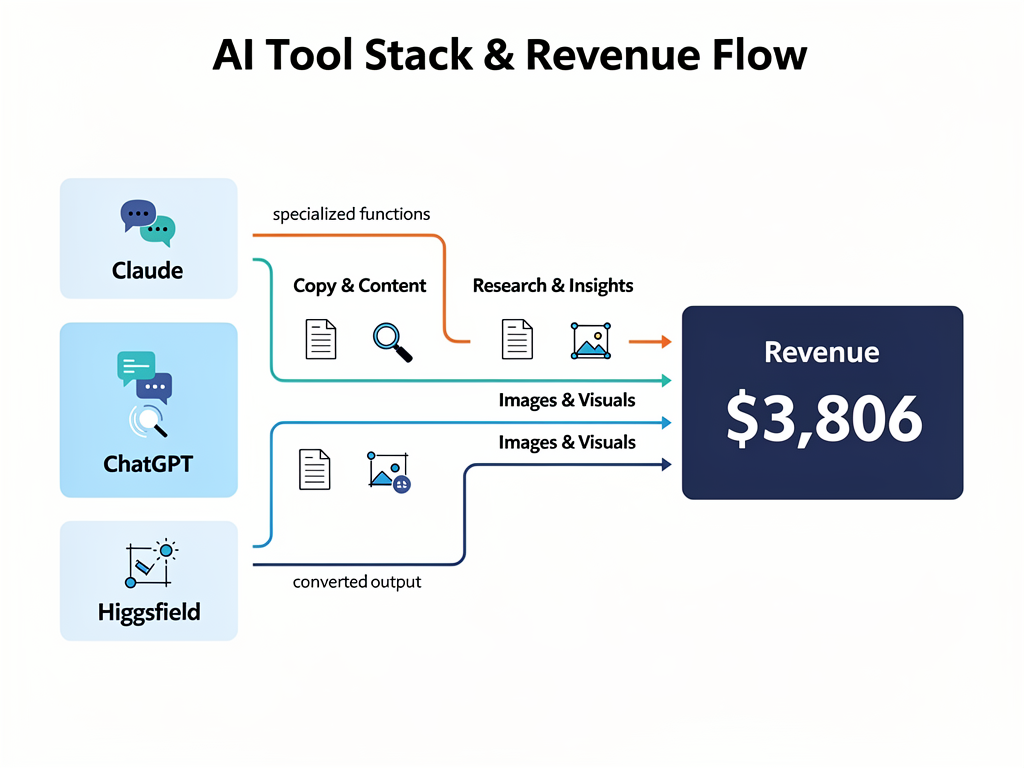 AI Tool Stack & Revenue Flow

Claude

ChatGPT

Higgsfield

specialized functions

Copy & Content

Research & Insights

Images & Visuals

Images & Visuals

converted output

Revenue

$3,806